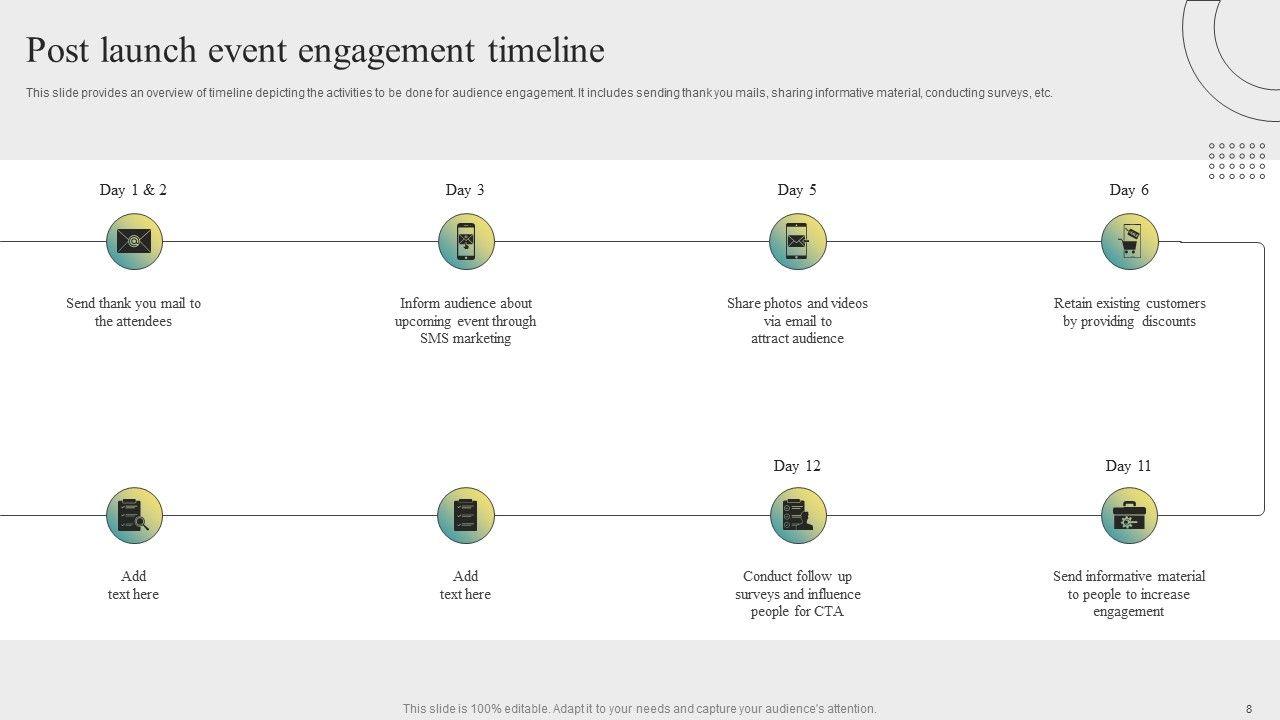 Post launch event engagement timeline

This slide provides an overview of timeline depicting the activities to be done for audience engagement. It includes sending thank you mails, sharing informative material, conducting surveys, etc.

Day 1 & 2

Send thank you mail to the attendees

Day 3

Inform audience about upcoming event through SMS marketing

Day 5

Share photos and videos via email to attract audience

Day 6

Retain existing customers by providing discounts

Add text here

Add text here

Day 12

Conduct follow up surveys and influence people for CTA

Day 11

Send informative material to people to increase engagement

This slide is 100% editable. Adapt it to your needs and capture your audience's attention.

8